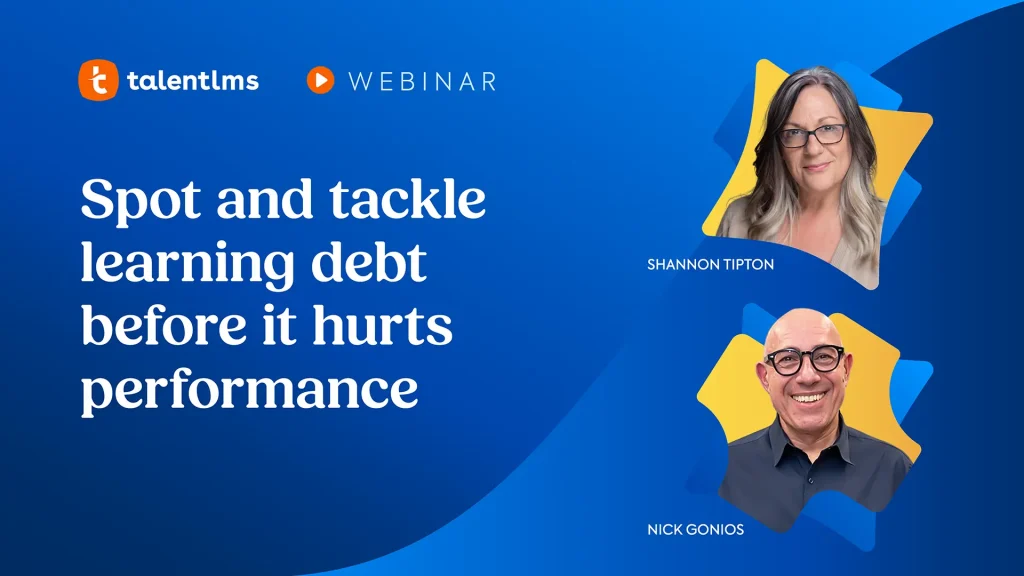 talentlms WEBINAR

Spot and tackle learning debt before it hurts performance

SHANNON TIPTON

NICK GONIOS